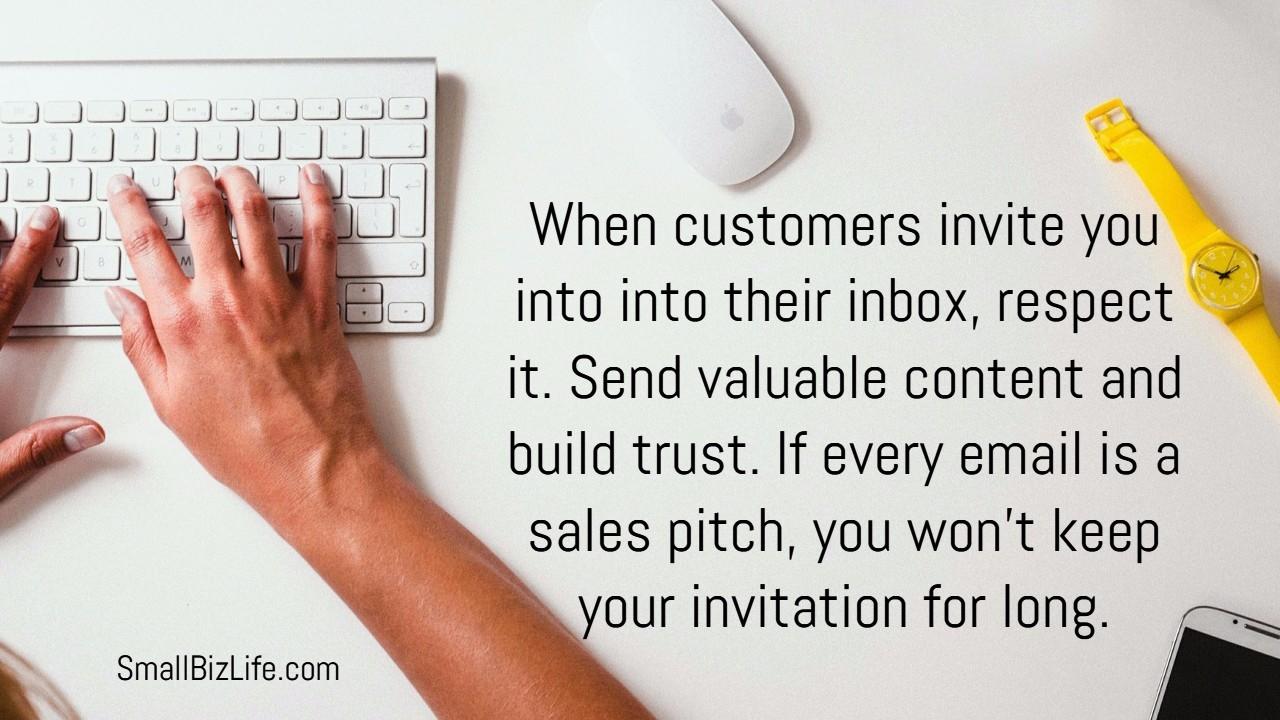 When customers invite you into into their inbox, respect it. Send valuable content and build trust. If every email is a sales pitch, you won't keep your invitation for long.

SmallBizLife.com